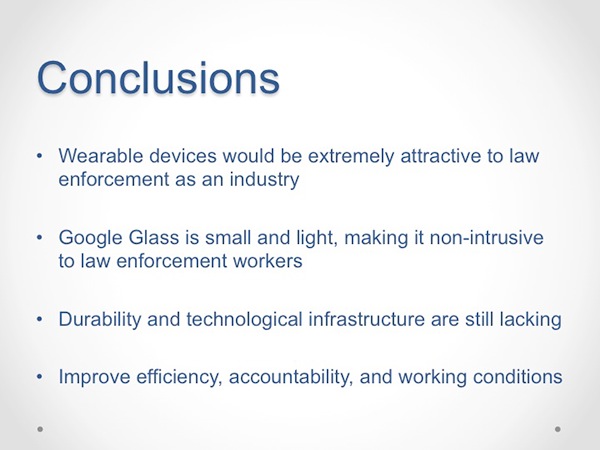 Conclusions

• Wearable devices would be extremely attractive to law enforcement as an industry

• Google Glass is small and light, making it non-intrusive to law enforcement workers

• Durability and technological infrastructure are still lacking

• Improve efficiency, accountability, and working conditions